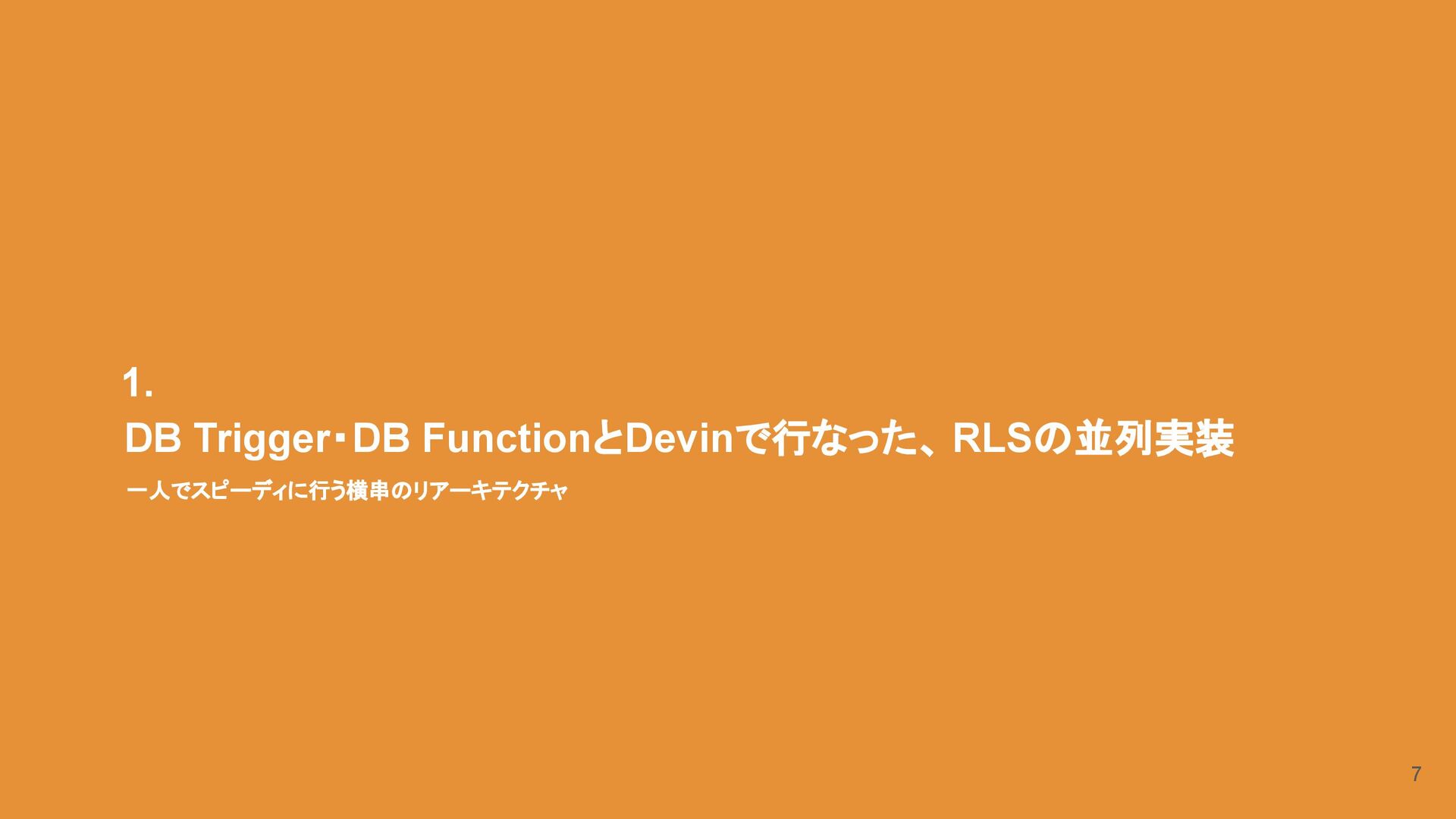 1.
DB Trigger・DB FunctionとDevinで行なった、RLSの並列実装

一人でスピーディに行う横串のリアーキテクチャ

7